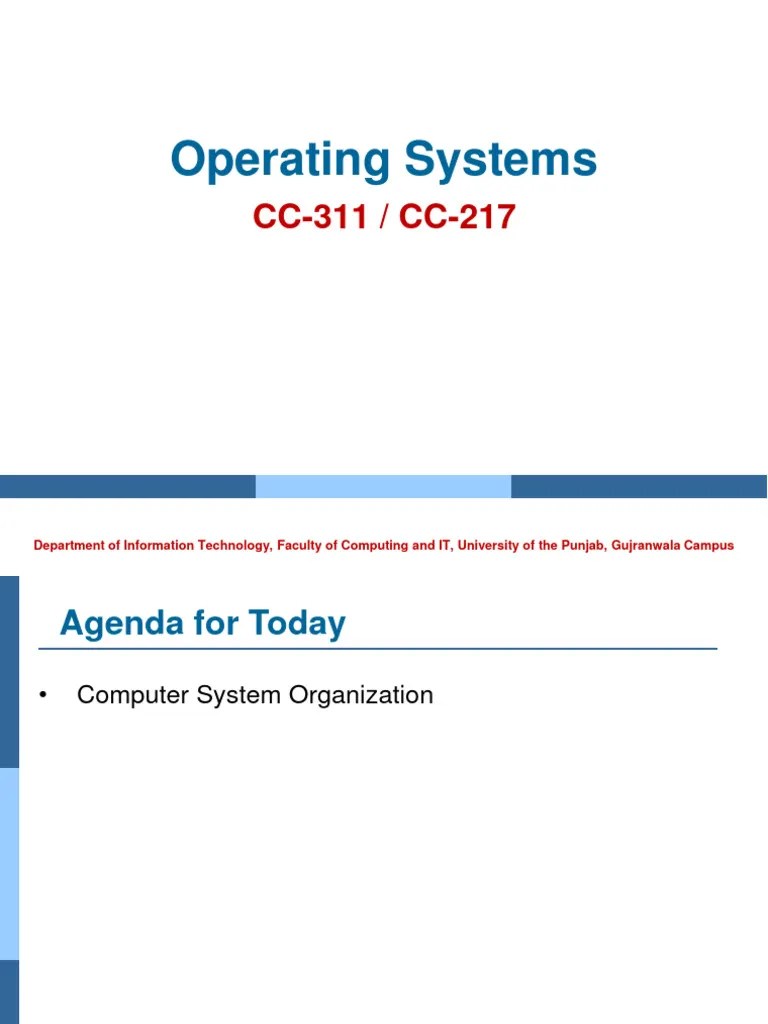 Operating Systems

CC-311 / CC-217

Department of Information Technology, Faculty of Computing and IT, University of the Punjab, Gujranwala Campus

Agenda for Today

• Computer System Organization